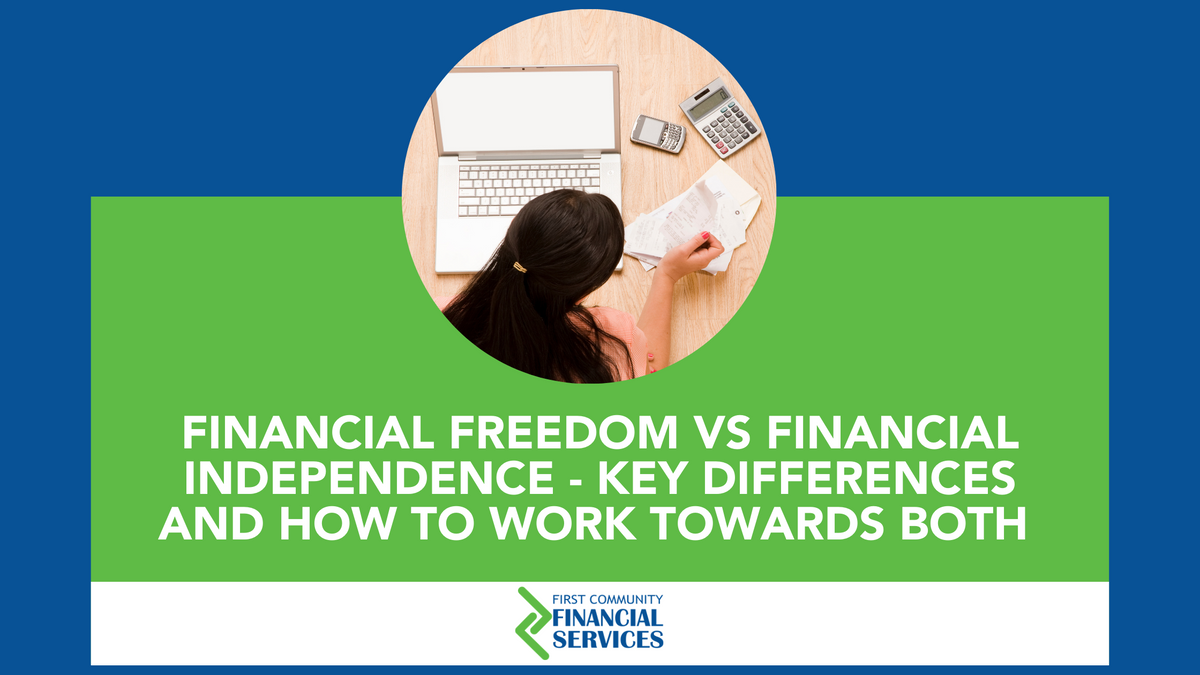 FINANCIAL FREEDOM VS FINANCIAL INDEPENDENCE - KEY DIFFERENCES AND HOW TO WORK TOWARDS BOTH

FIRST COMMUNITY
FINANCIAL
SERVICES